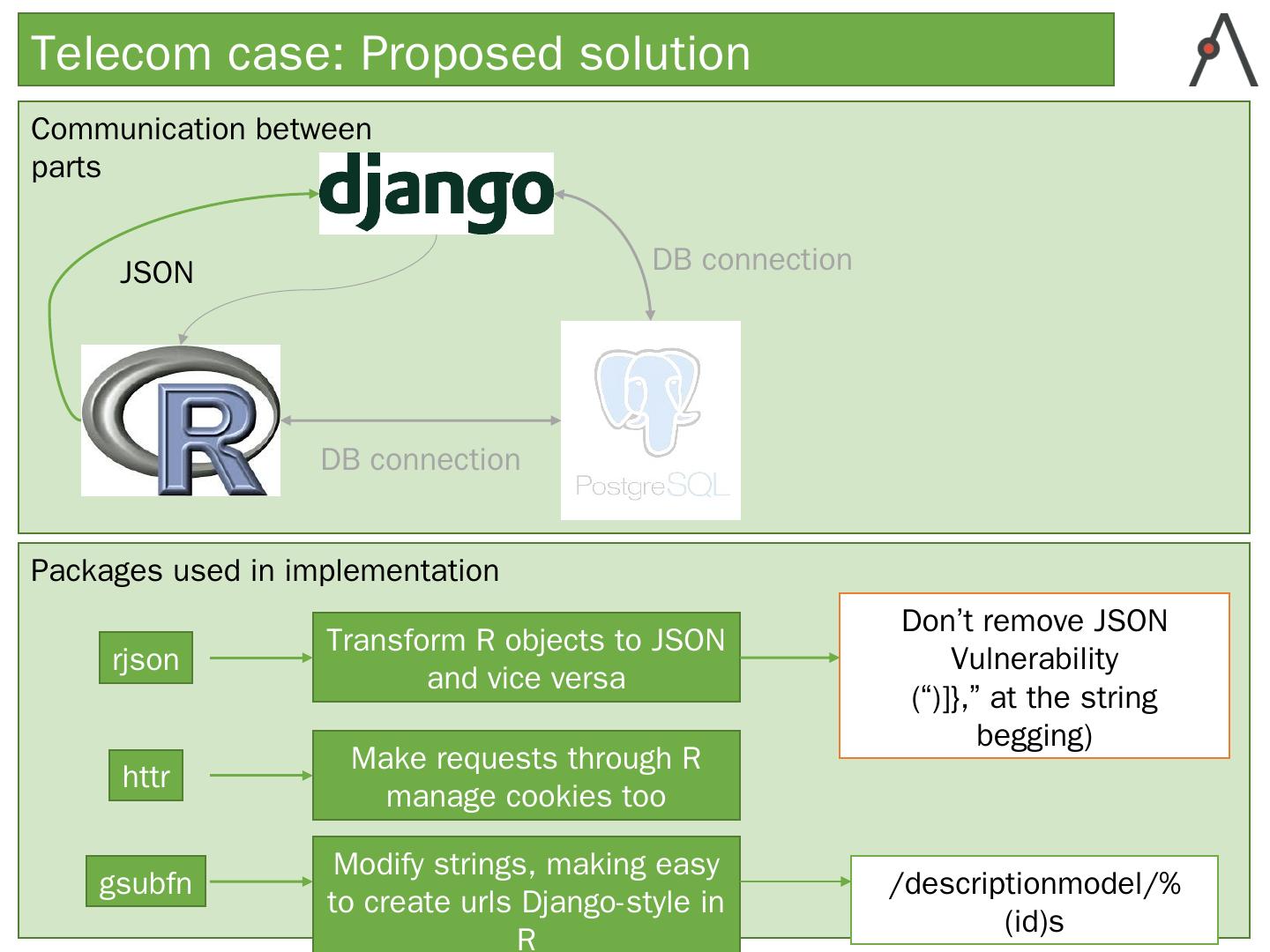 Telecom case: Proposed solution

Communication between parts

django

JSON

DB connection

R

DB connection

PostgreSQL

Packages used in implementation

rjson

Transform R objects to JSON and vice versa

Don’t remove JSON Vulnerability (“)]},” at the string begging)

httr

Make requests through R manage cookies too

gsubfn

Modify strings, making easy to create urls Django-style in R

/descriptionmodel/%(id)s